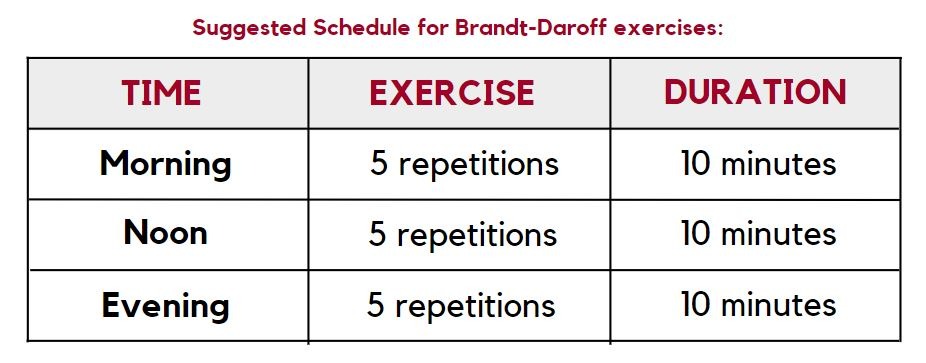 Suggested Schedule for Brandt-Daroff exercises:

| TIME | EXERCISE | DURATION |
|---|---|---|
| Morning | 5 repetitions | 10 minutes |
| Noon | 5 repetitions | 10 minutes |
| Evening | 5 repetitions | 10 minutes |